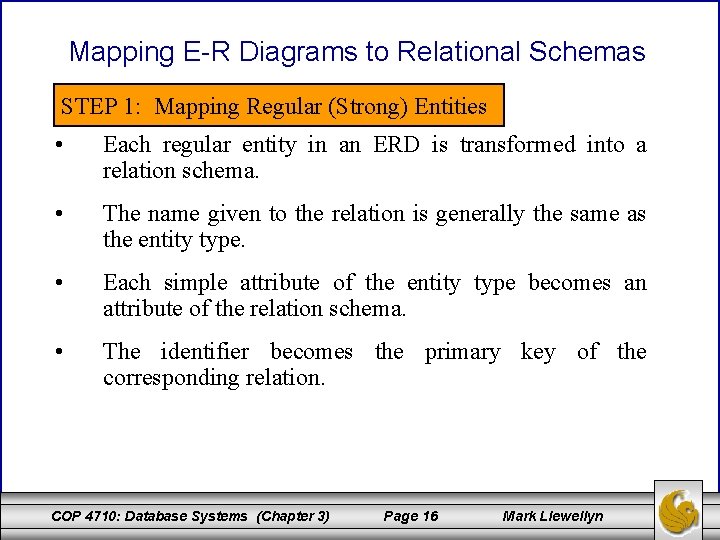 Mapping E-R Diagrams to Relational Schemas

STEP 1: Mapping Regular (Strong) Entities

• Each regular entity in an ERD is transformed into a relation schema.

• The name given to the relation is generally the same as the entity type.

• Each simple attribute of the entity type becomes an attribute of the relation schema.

• The identifier becomes the primary key of the corresponding relation.

COP 4710: Database Systems (Chapter 3) Page 16 Mark Llewellyn